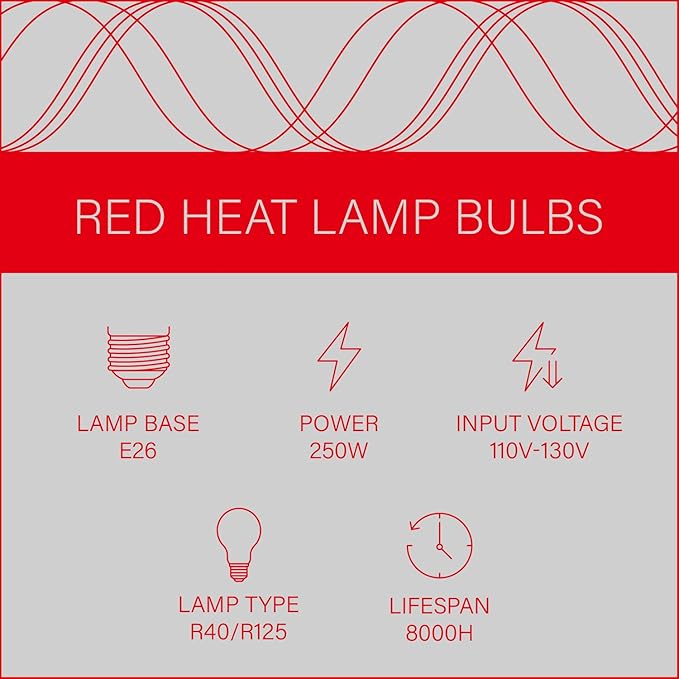 RED HEAT LAMP BULBS

LAMP BASE
E26

POWER
250W

INPUT VOLTAGE
110V-130V

LAMP TYPE
R40/R125

LIFESPAN
8000H